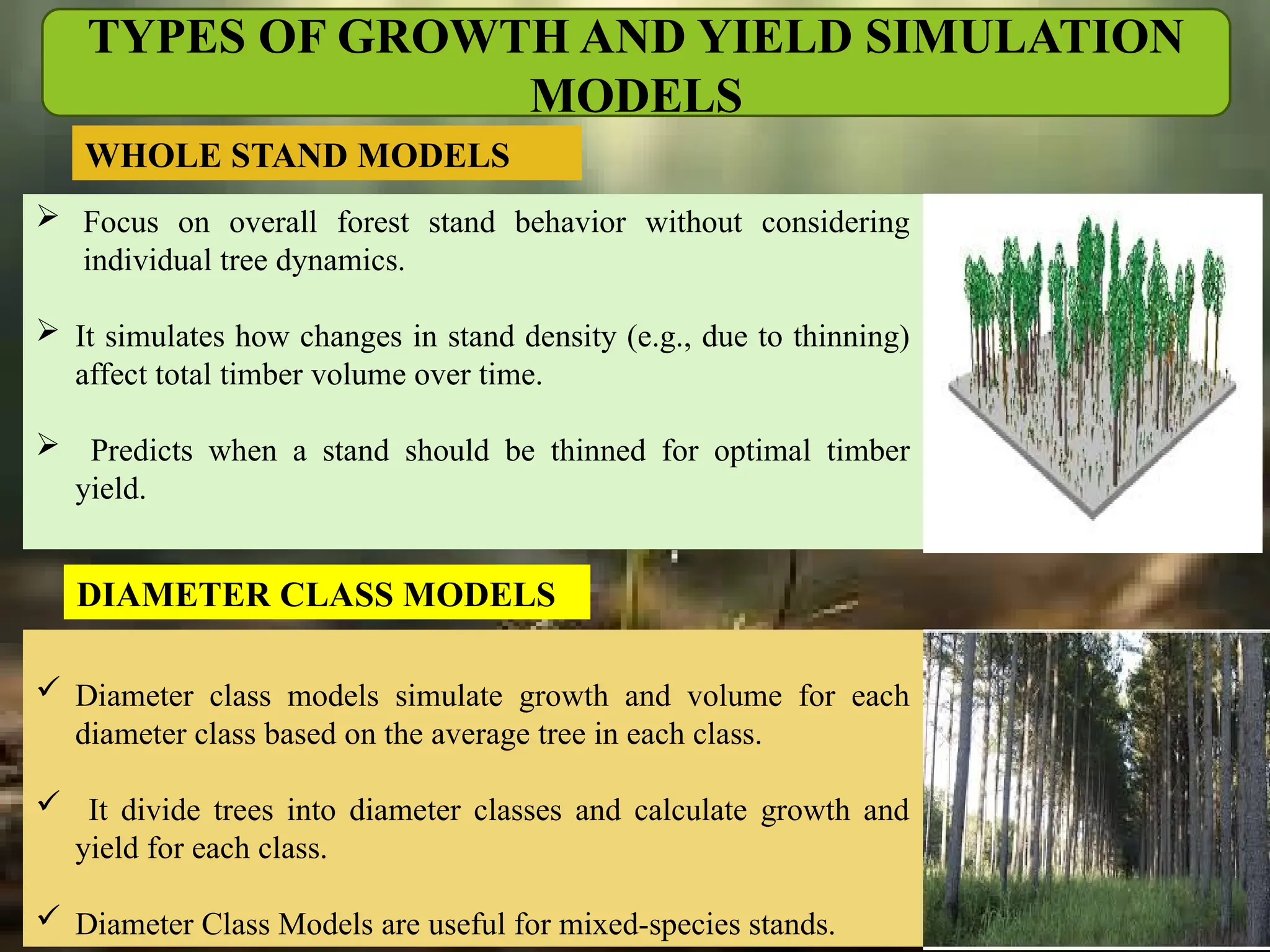 TYPES OF GROWTH AND YIELD SIMULATION MODELS

WHOLE STAND MODELS

➢ Focus on overall forest stand behavior without considering individual tree dynamics.

➢ It simulates how changes in stand density (e.g., due to thinning) affect total timber volume over time.

➢ Predicts when a stand should be thinned for optimal timber yield.

DIAMETER CLASS MODELS

✓ Diameter class models simulate growth and volume for each diameter class based on the average tree in each class.

✓ It divide trees into diameter classes and calculate growth and yield for each class.

✓ Diameter Class Models are useful for mixed-species stands.